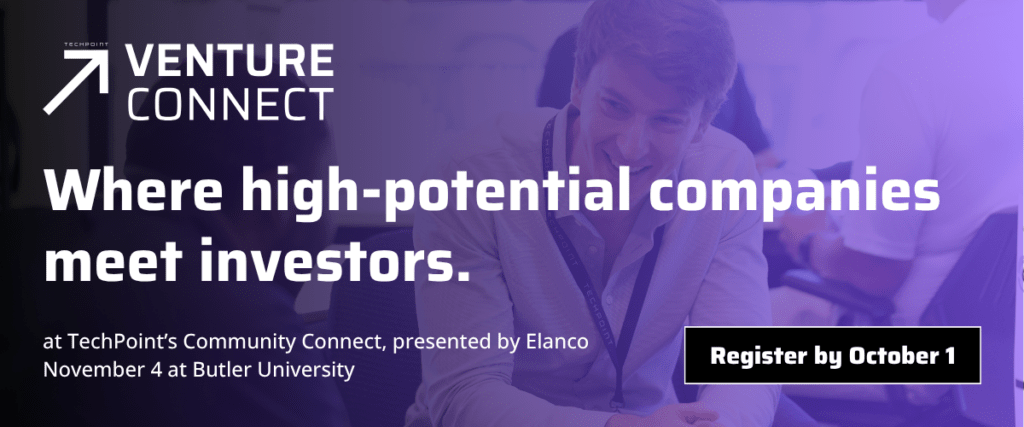 TECHPOINT
VENTURE
CONNECT

Where high-potential companies meet investors.

at TechPoint's Community Connect, presented by Elanco
November 4 at Butler University

Register by October 1